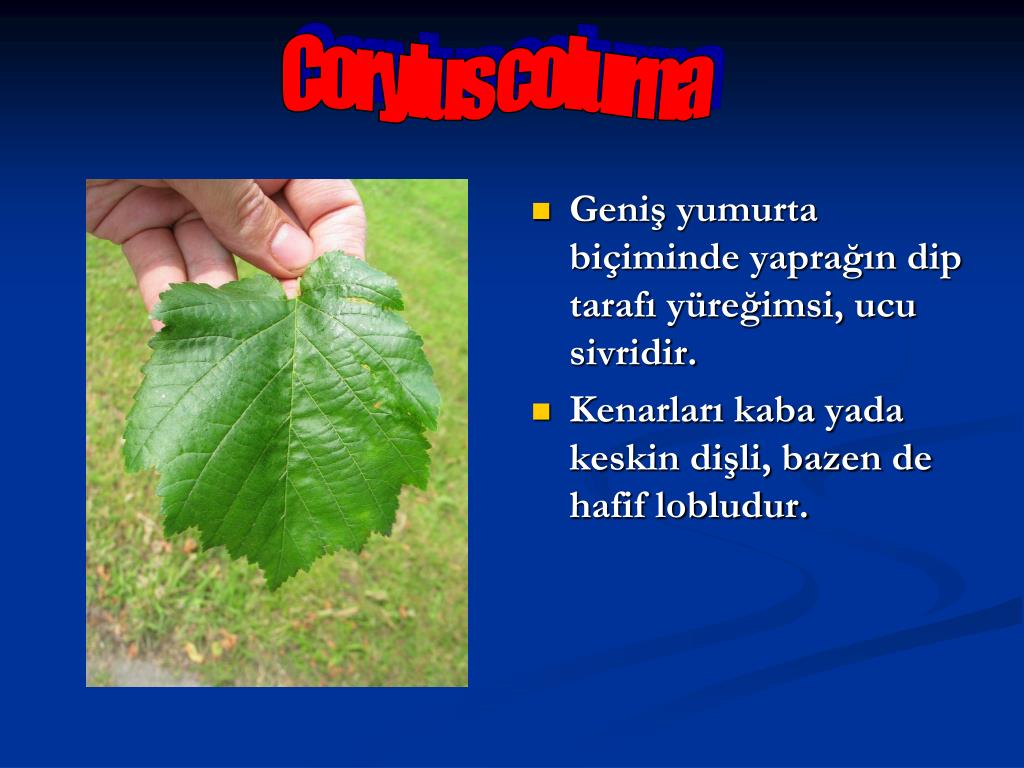 Corylus colurna

Geniş yumurta biçiminde yaprağın dip tarafı yüreğimsi, ucu sivridir.

Kenarları kaba yada keskin dişli, bazen de hafif lobludur.